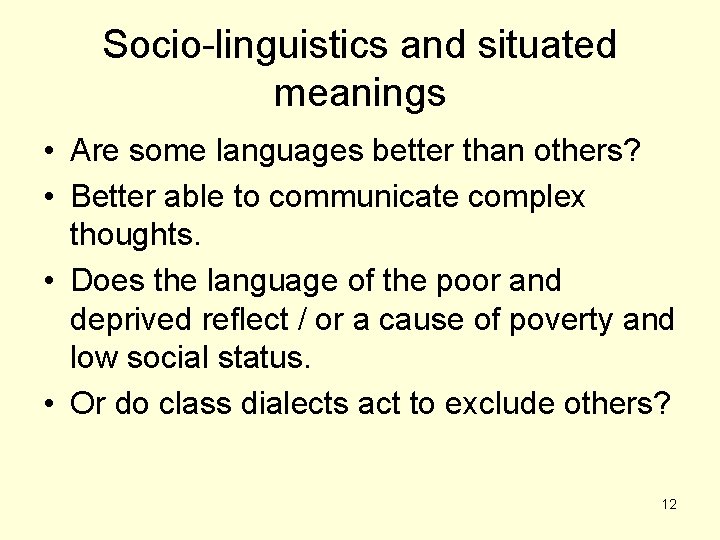 Socio-linguistics and situated meanings

• Are some languages better than others?
• Better able to communicate complex thoughts.
• Does the language of the poor and deprived reflect / or a cause of poverty and low social status.
• Or do class dialects act to exclude others?

12